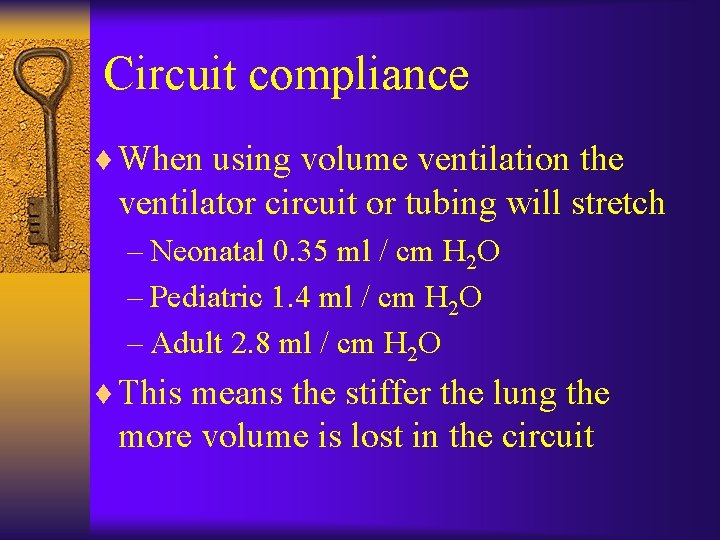 Circuit compliance

♦ When using volume ventilation the ventilator circuit or tubing will stretch

– Neonatal 0.35 ml / cm $H_2O$

– Pediatric 1.4 ml / cm $H_2O$

– Adult 2.8 ml / cm $H_2O$

♦ This means the stiffer the lung the more volume is lost in the circuit